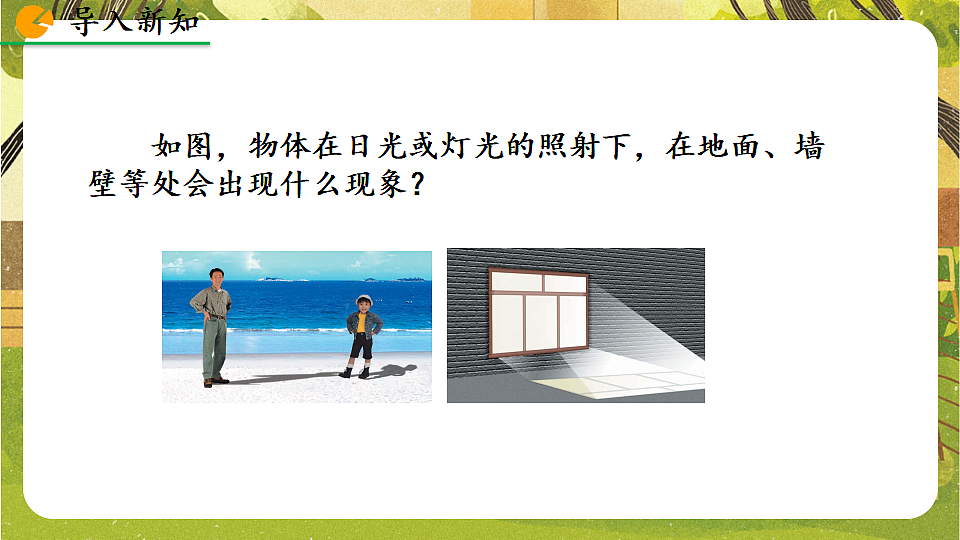 导入新知

如图，物体在日光或灯光的照射下，在地面、墙壁等处会出现什么现象？